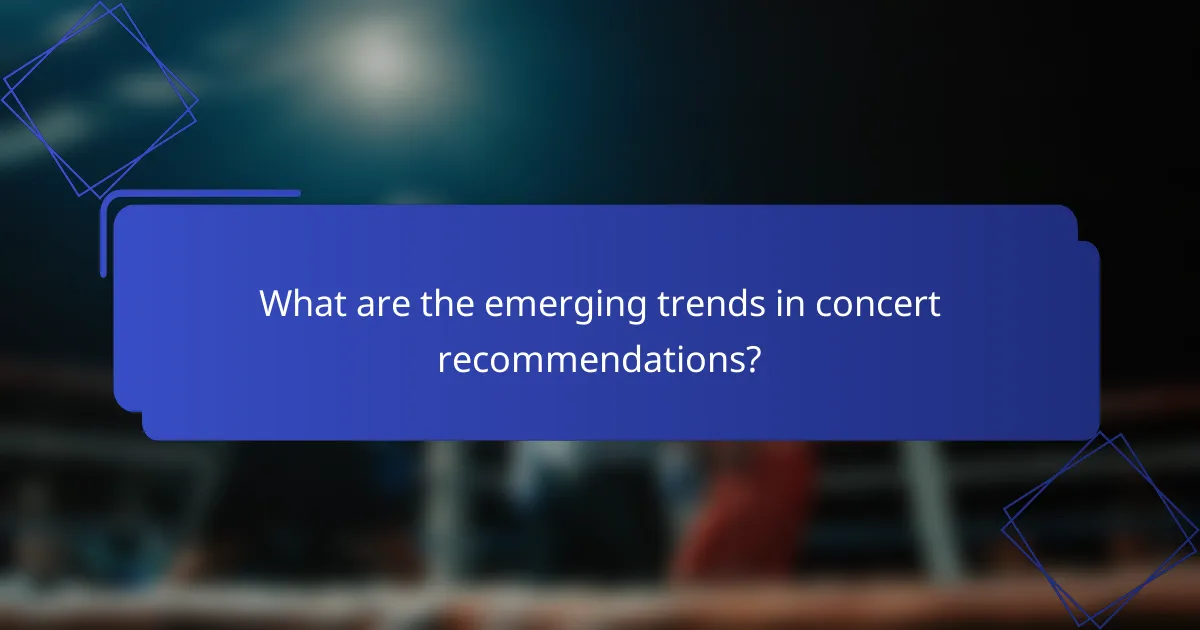 What are the emerging trends in concert recommendations?